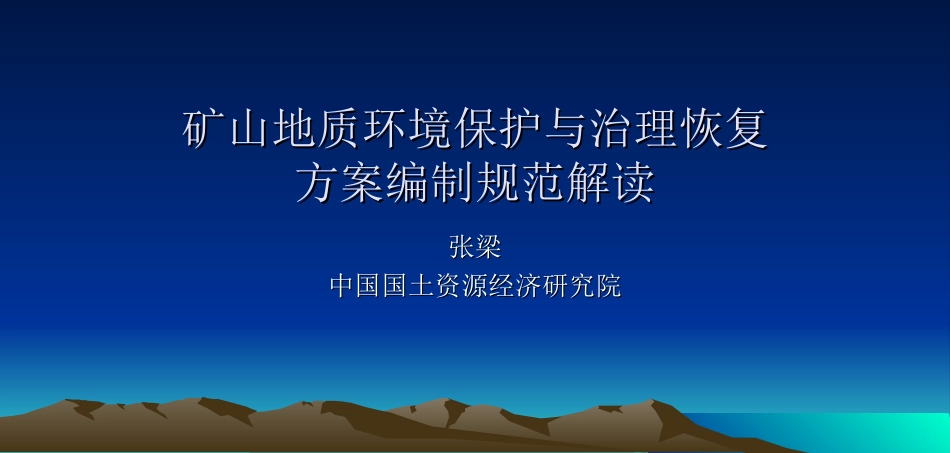 矿山地质环境保护与治理恢复方案编制规范解读

张梁

中国国土资源经济研究院